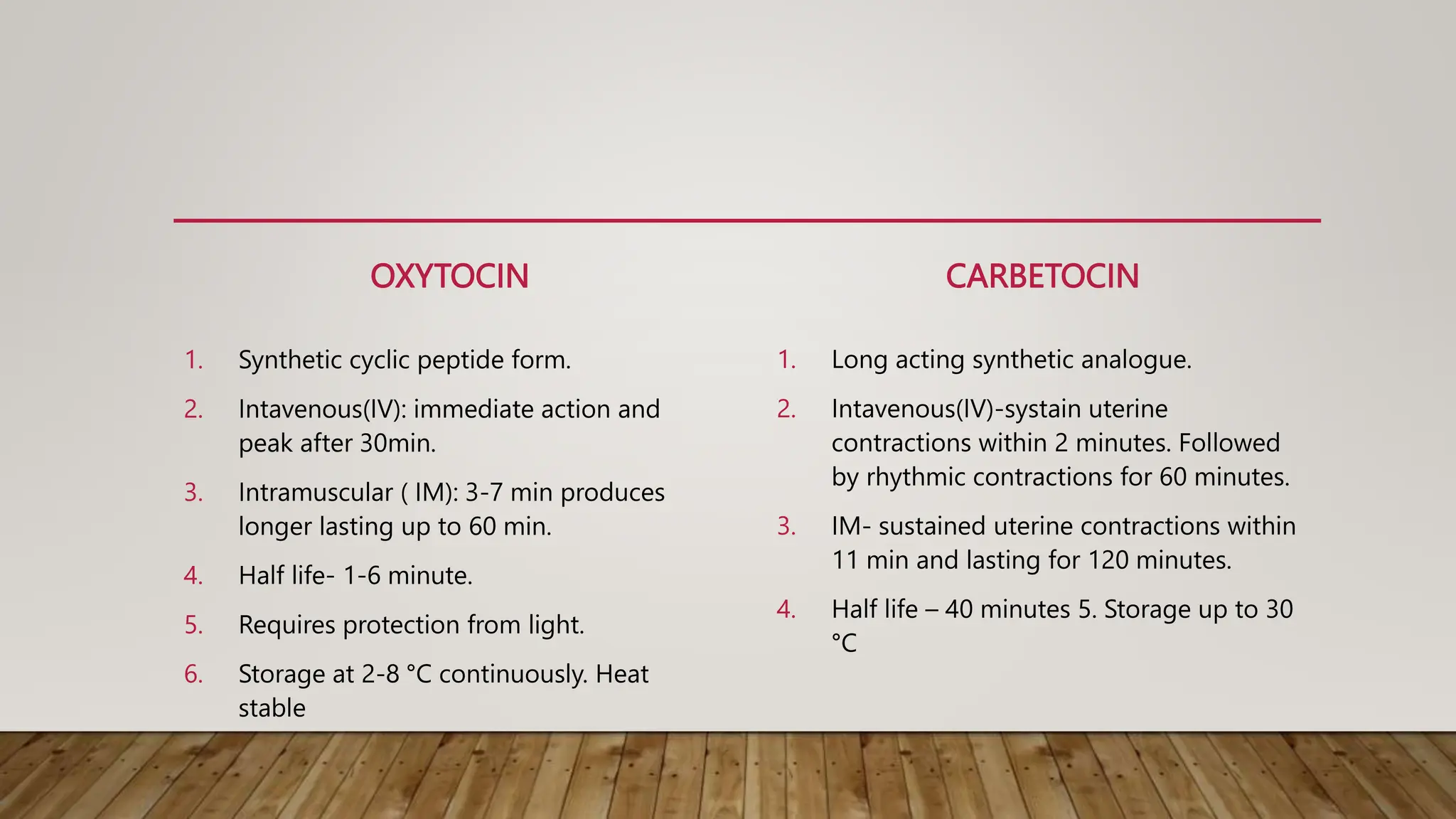 OXYTOCIN

1. Synthetic cyclic peptide form.
2. Intavenous(IV): immediate action and peak after 30min.
3. Intramuscular ( IM): 3-7 min produces longer lasting up to 60 min.
4. Half life- 1-6 minute.
5. Requires protection from light.
6. Storage at 2-8 °C continuously. Heat stable

CARBETOCIN

1. Long acting synthetic analogue.
2. Intavenous(IV)-systain uterine contractions within 2 minutes. Followed by rhythmic contractions for 60 minutes.
3. IM- sustained uterine contractions within 11 min and lasting for 120 minutes.
4. Half life – 40 minutes 5. Storage up to 30 °C